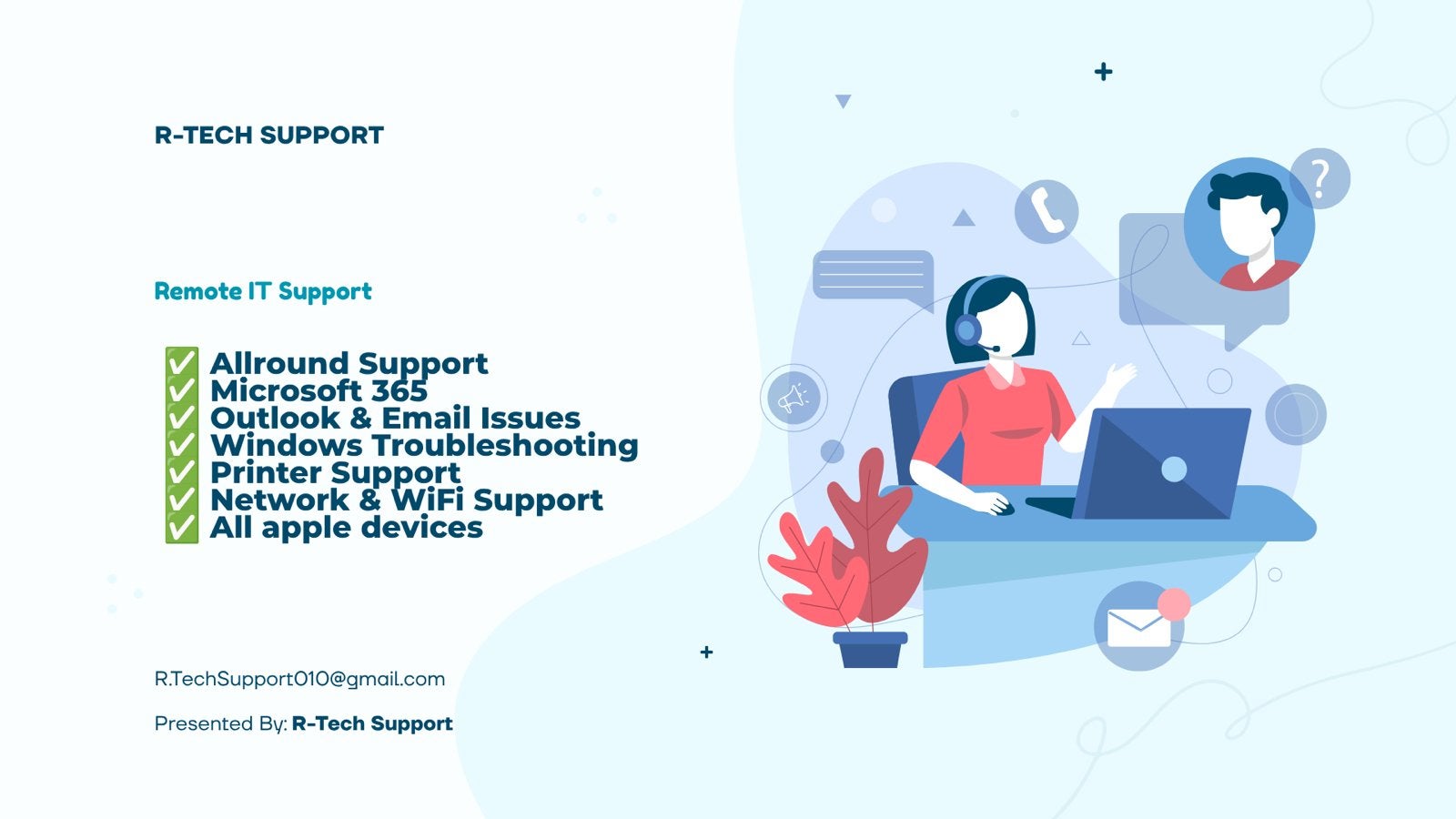 R-TECH SUPPORT

Remote IT Support

✅ Allround Support
✅ Microsoft 365
✅ Outlook & Email Issues
✅ Windows Troubleshooting
✅ Printer Support
✅ Network & WiFi Support
✅ All apple devices

R.TechSupport010@gmail.com

Presented By: R-Tech Support